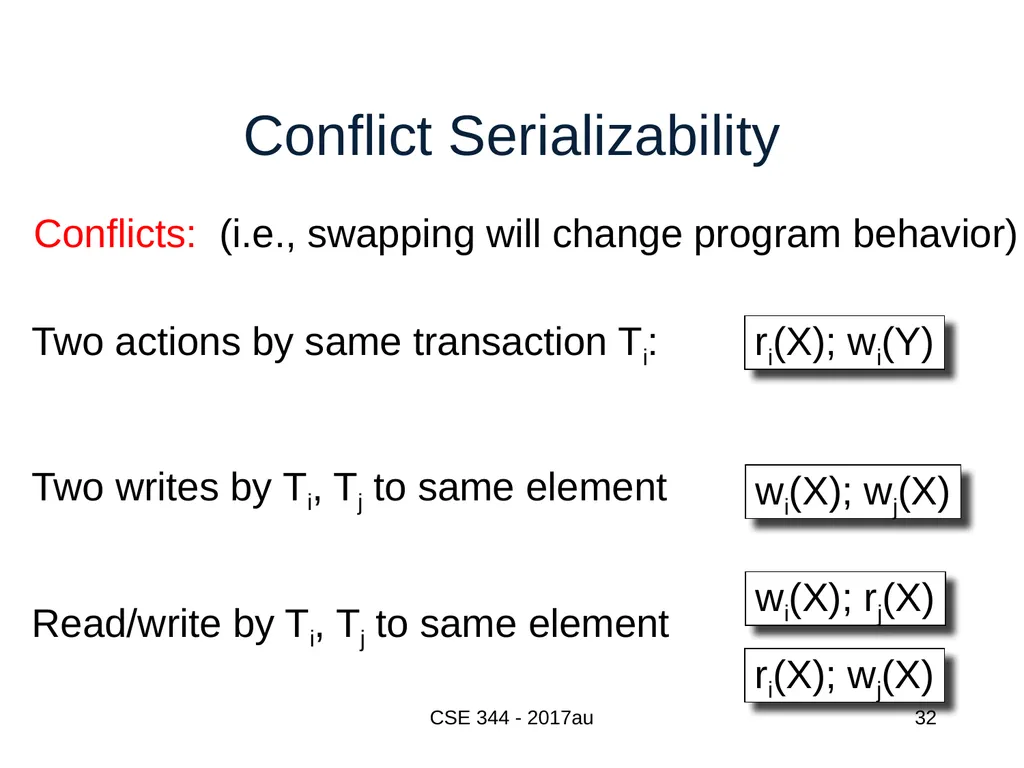 Conflict Serializability

Conflicts: (i.e., swapping will change program behavior)

Two actions by same transaction $T_i$:

$r_i(X); w_i(Y)$

Two writes by $T_i$, $T_j$ to same element

$w_i(X); w_j(X)$

Read/write by $T_i$, $T_j$ to same element

$w_i(X); r_j(X)$

$r_i(X); w_j(X)$

CSE 344 - 2017au

32